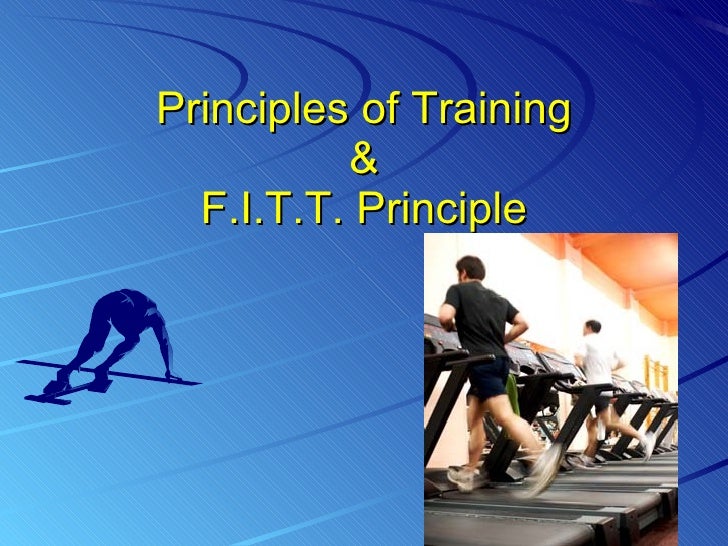 Principles of Training
&
F.I.T.T. Principle